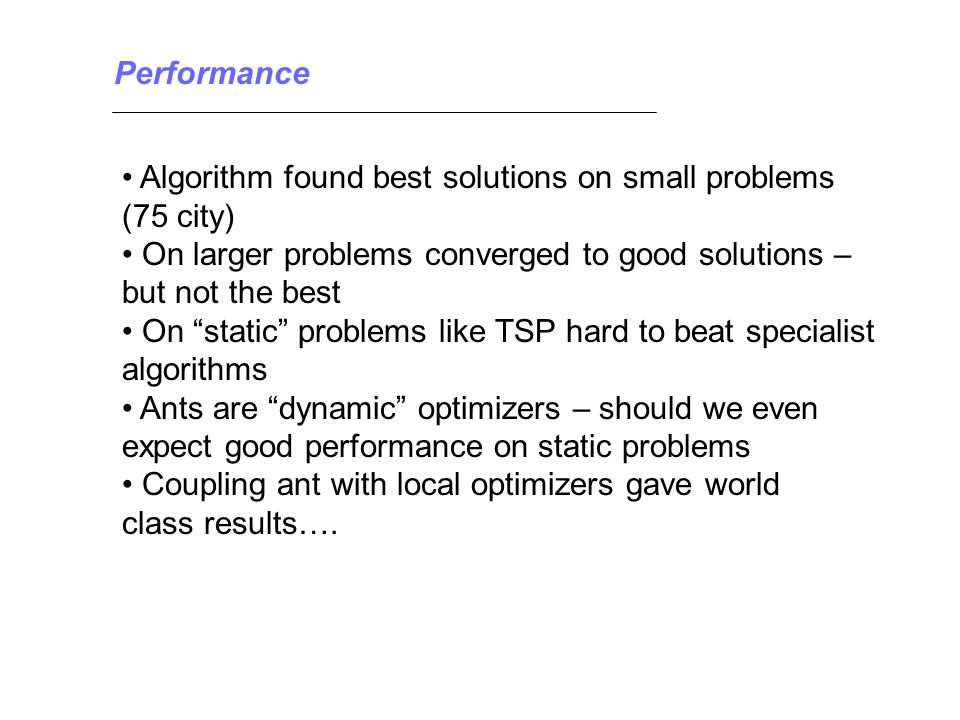 Performance

• Algorithm found best solutions on small problems (75 city)
• On larger problems converged to good solutions – but not the best
• On “static” problems like TSP hard to beat specialist algorithms
• Ants are “dynamic” optimizers – should we even expect good performance on static problems
• Coupling ant with local optimizers gave world class results….